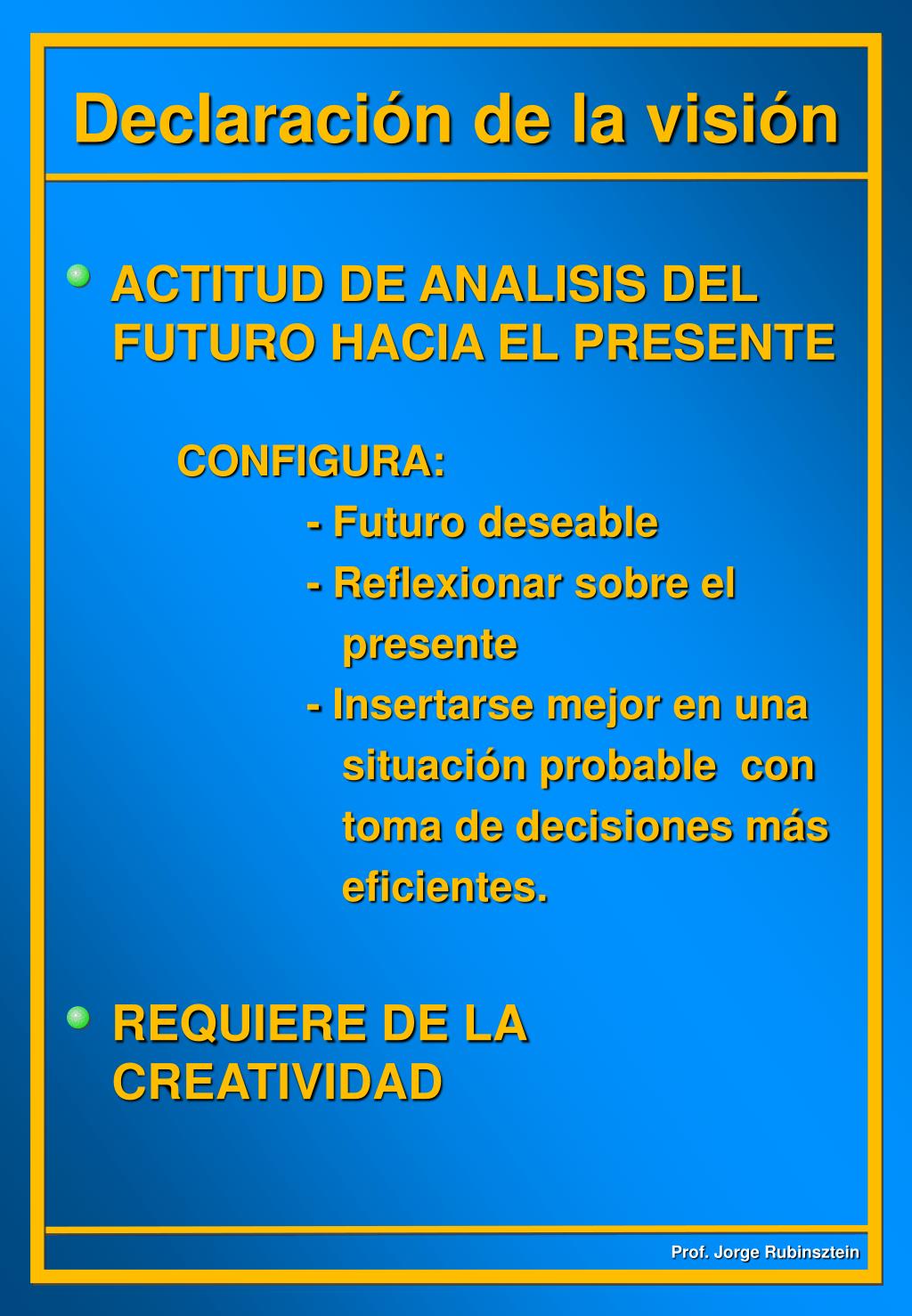 Declaración de la visión

ACTITUD DE ANALISIS DEL FUTURO HACIA EL PRESENTE

CONFIGURA:
- Futuro deseable
- Reflexionar sobre el presente
- Insertarse mejor en una situación probable con toma de decisiones más eficientes.

REQUIERE DE LA CREATIVIDAD

Prof. Jorge Rubinsztein